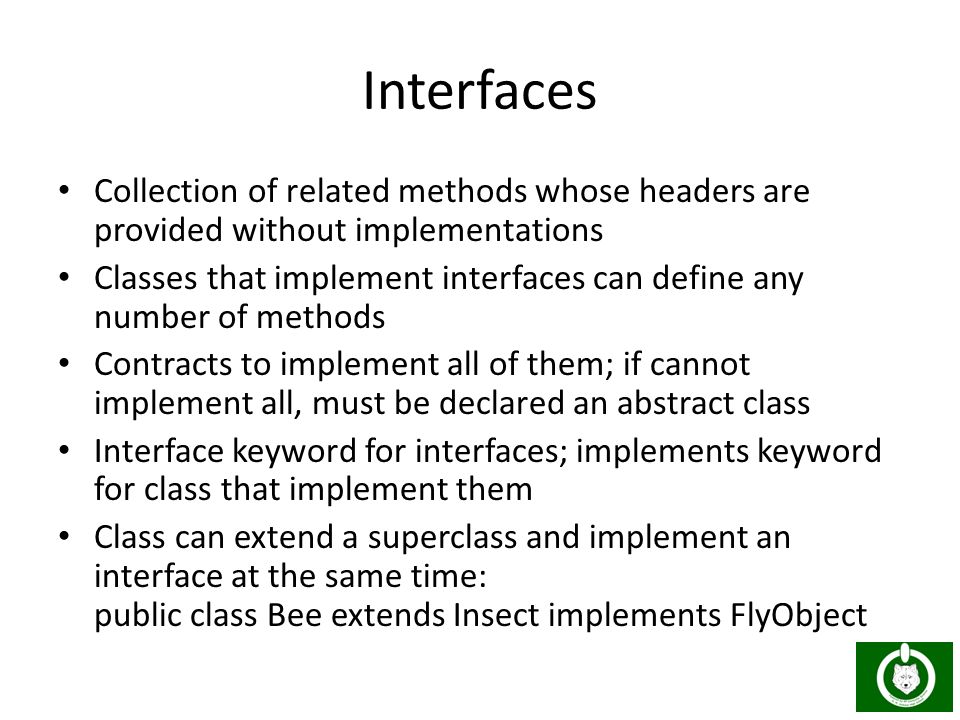 Interfaces

• Collection of related methods whose headers are provided without implementations
• Classes that implement interfaces can define any number of methods
• Contracts to implement all of them; if cannot implement all, must be declared an abstract class
• Interface keyword for interfaces; implements keyword for class that implement them
• Class can extend a superclass and implement an interface at the same time:
public class Bee extends Insect implements FlyObject